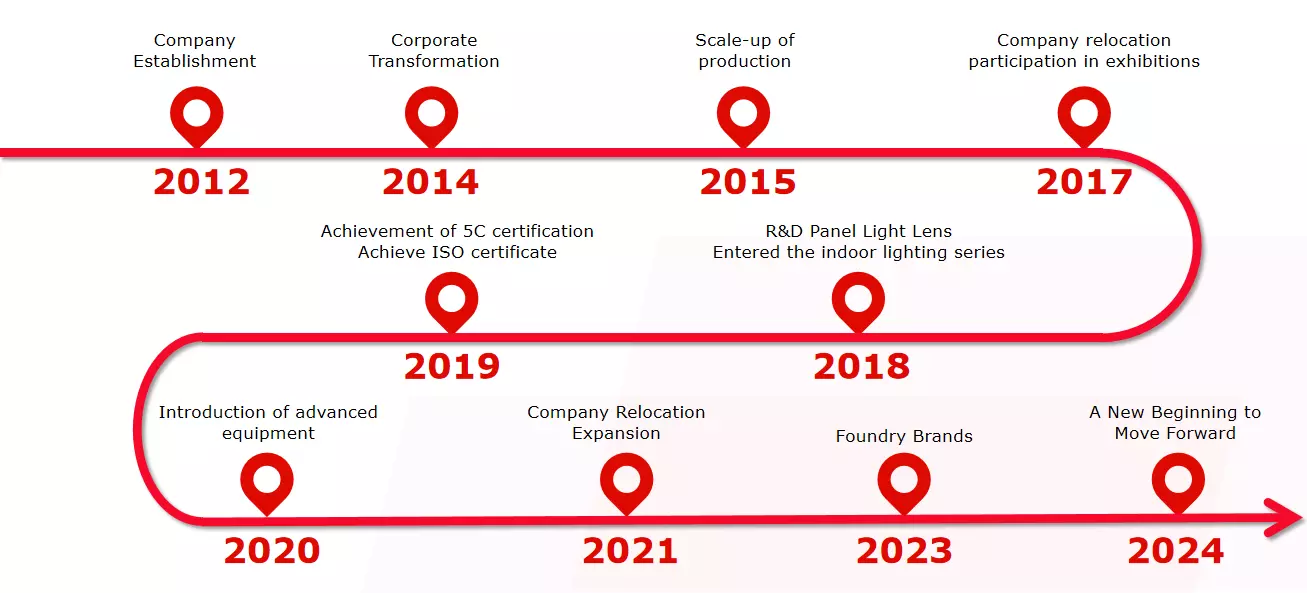 Company Establishment

2012

Corporate Transformation

2014

Scale-up of production

2015

Company relocation participation in exhibitions

2017

R&D Panel Light Lens Entered the indoor lighting series

2018

Achievement of 5C certification Achieve ISO certificate

2019

Introduction of advanced equipment

2020

Company Relocation Expansion

2021

Foundry Brands

2023

A New Beginning to Move Forward

2024